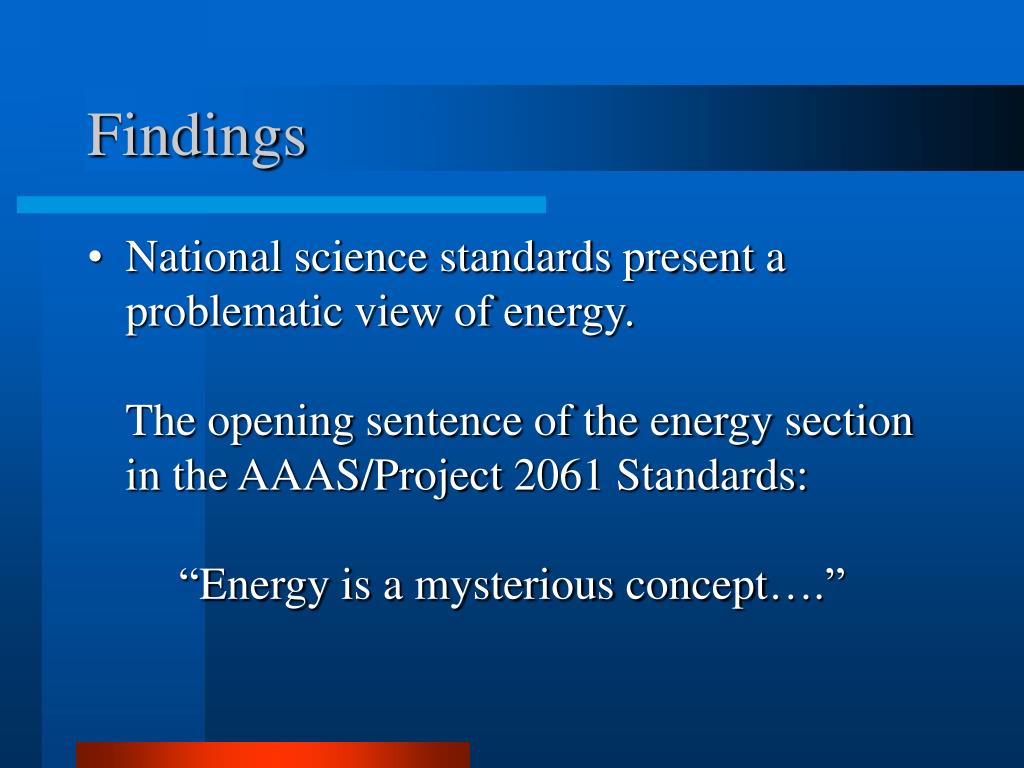 Findings

• National science standards present a problematic view of energy.

The opening sentence of the energy section in the AAAS/Project 2061 Standards:

“Energy is a mysterious concept….”